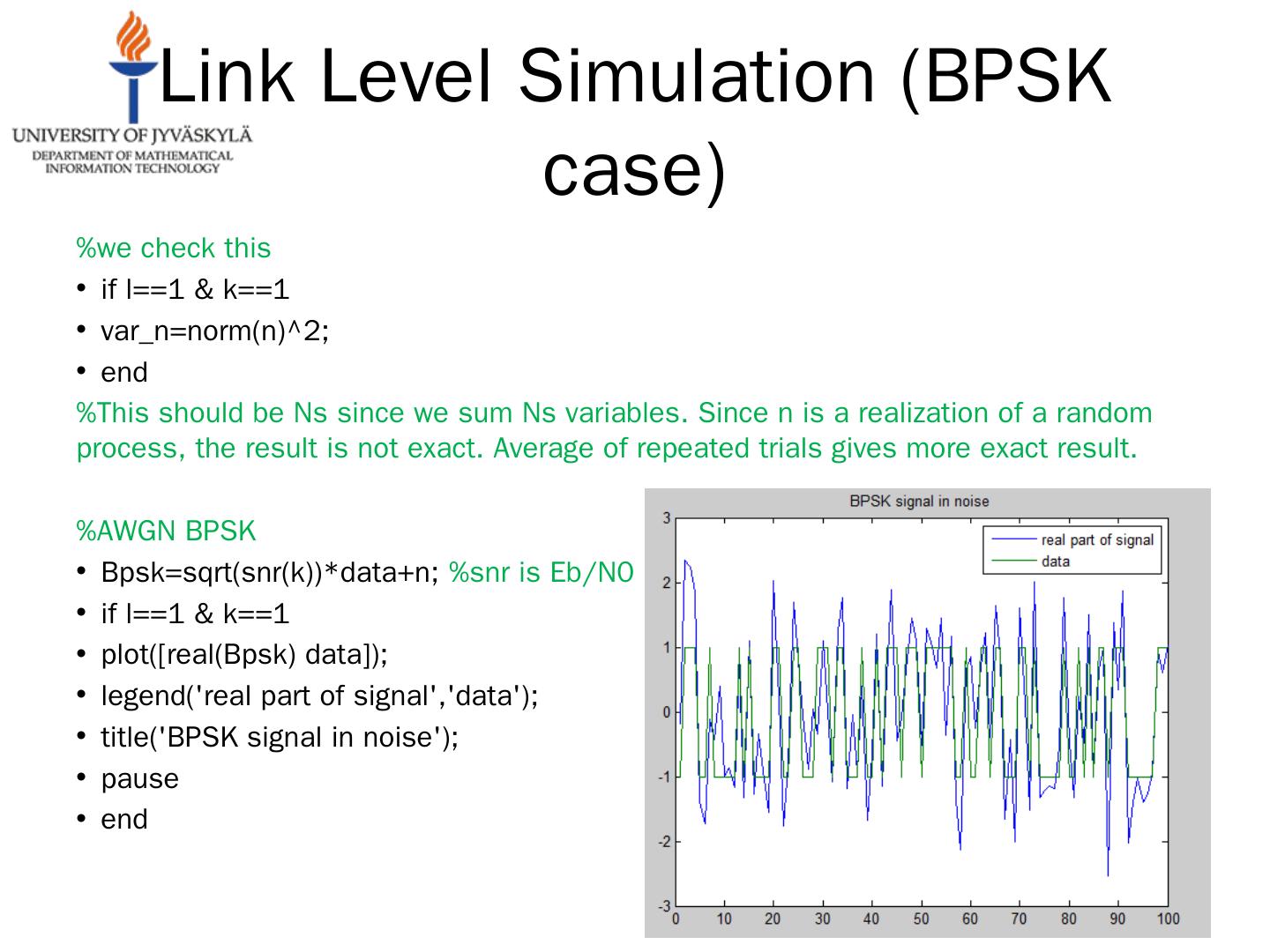 UNIVERSITY OF JYVÄSKYLÄ
DEPARTMENT OF MATHEMATICAL INFORMATION TECHNOLOGY

Link Level Simulation (BPSK case)

%we check this
• if l==1 & k==1
• var_n=norm(n)^2;
• end
%This should be Ns since we sum Ns variables. Since n is a realization of a random process, the result is not exact. Average of repeated trials gives more exact result.

%AWGN BPSK
• Bpsk=sqrt(snr(k))*data+n; %snr is Eb/N0
• if l==1 & k==1
• plot([real(Bpsk) data]);
• legend('real part of signal','data');
• title('BPSK signal in noise');
• pause
• end

BPSK signal in noise
real part of signal
data
3
2
1
0
-1
-2
-3
0 10 20 30 40 50 60 70 80 90 100